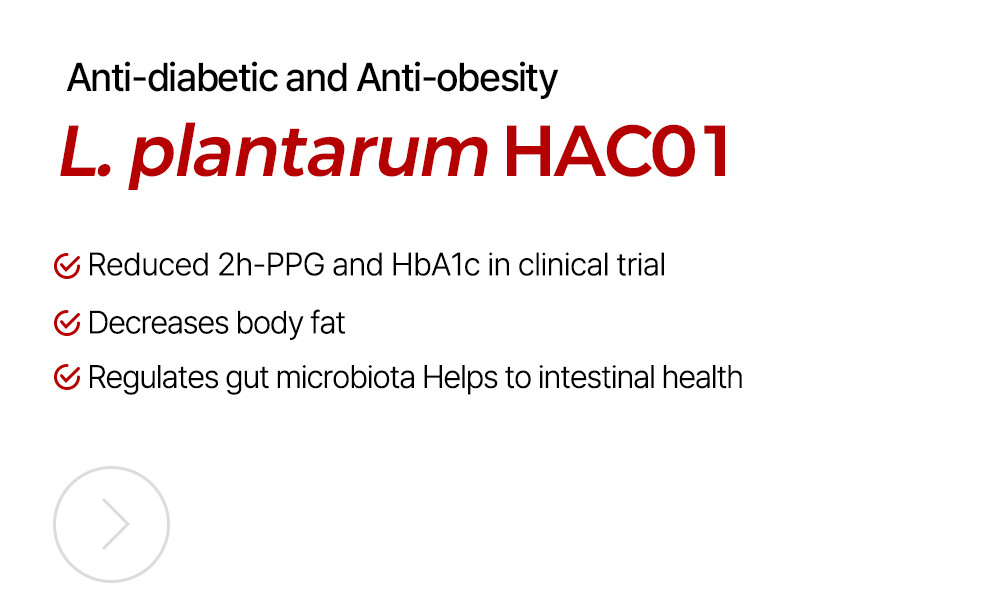 Anti-diabetic and Anti-obesity

L. plantarum HAC01

Reduced 2h-PPG and HbA1c in clinical trial

Decreases body fat

Regulates gut microbiota Helps to intestinal health